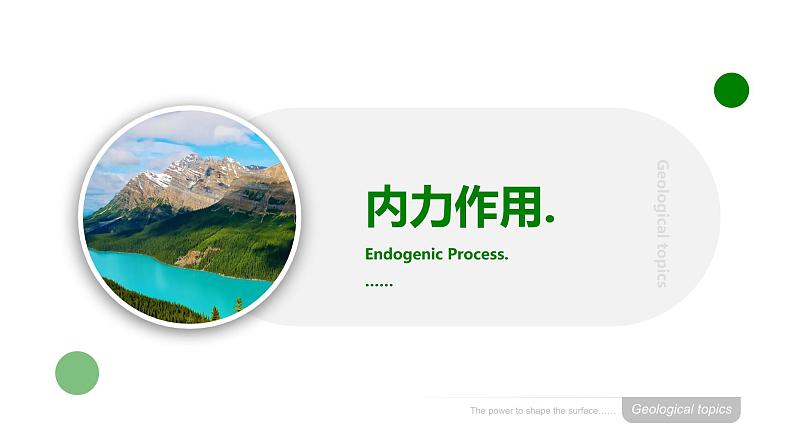 内力作用.

Endogenic Process.

……

Geological topics

The power to shape the surface……

Geological topics